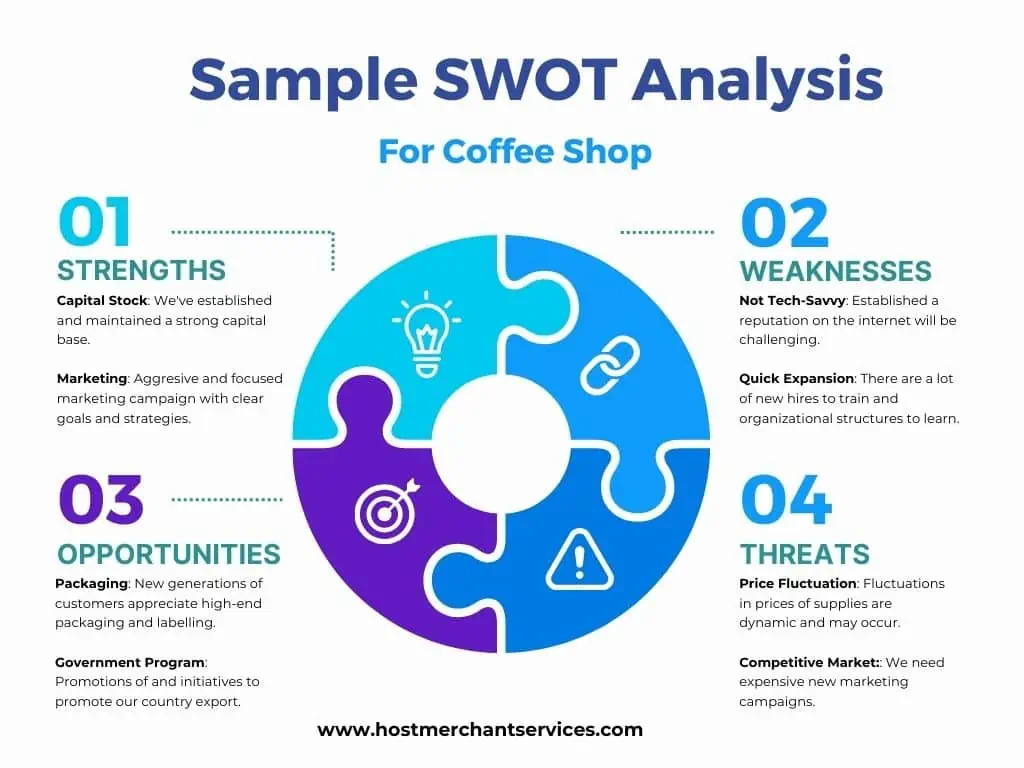 Sample SWOT Analysis

For Coffee Shop

01

STRENGTHS

Capital Stock: We've established and maintained a strong capital base.

Marketing: Aggresive and focused marketing campaign with clear goals and strategies.

02

WEAKNESSES

Not Tech-Savvy: Established a reputation on the internet will be challenging.

Quick Expansion: There are a lot of new hires to train and organizational structures to learn.

03

OPPORTUNITIES

Packaging: New generations of customers appreciate high-end packaging and labelling.

Government Program: Promotions of and initiatives to promote our country export.

04

THREATS

Price Fluctuation: Fluctuations in prices of supplies are dynamic and may occur.

Competitive Market:: We need expensive new marketing campaigns.

www.hostmerchantservices.com